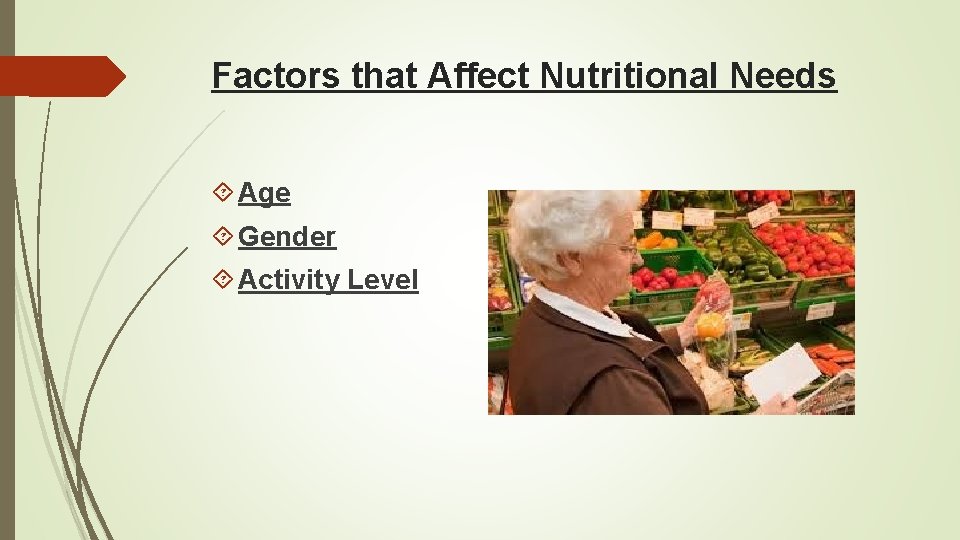 Factors that Affect Nutritional Needs

Age

Gender

Activity Level